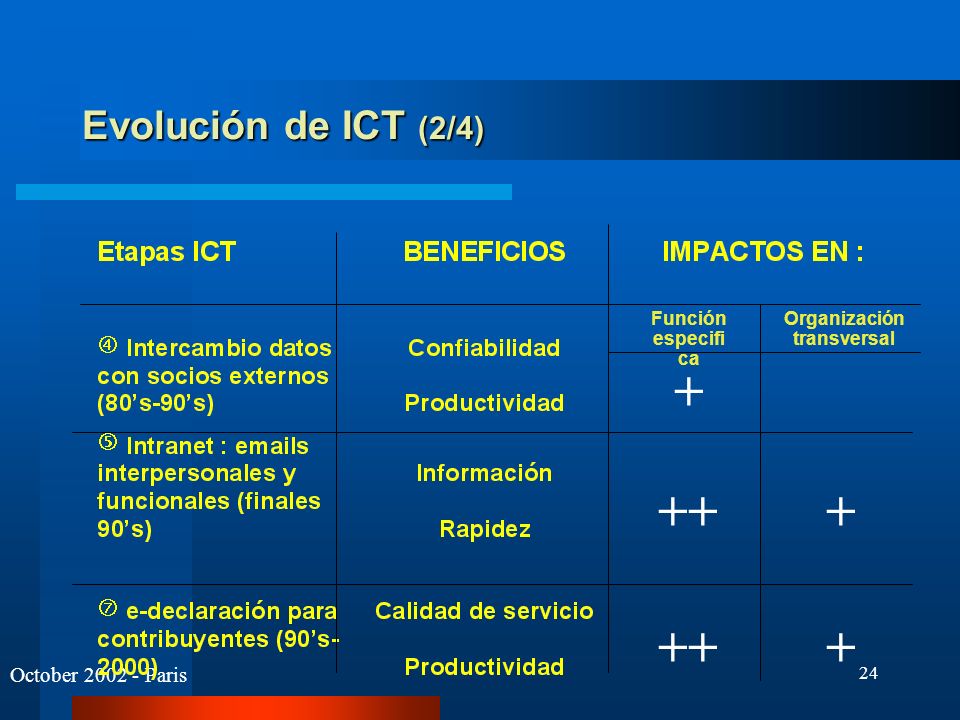 Evolución de ICT (2/4)

| Etapas ICT | BENEFICIOS | IMPACTOS EN : | |
|---|---|---|---|
| | | Función especifi ca | Organización transversal |
| ④ Intercambio datos con socios externos (80's-90's) | Confiabilidad Productividad | + | |
| ⑤ Intranet : emails interpersonales y funcionales (finales 90's) | Información Rapidez | ++ | + |
| ⑦ e-declaración para contribuyentes (90's-2000) | Calidad de servicio Productividad | ++ | + |

October 2002 - Paris

24